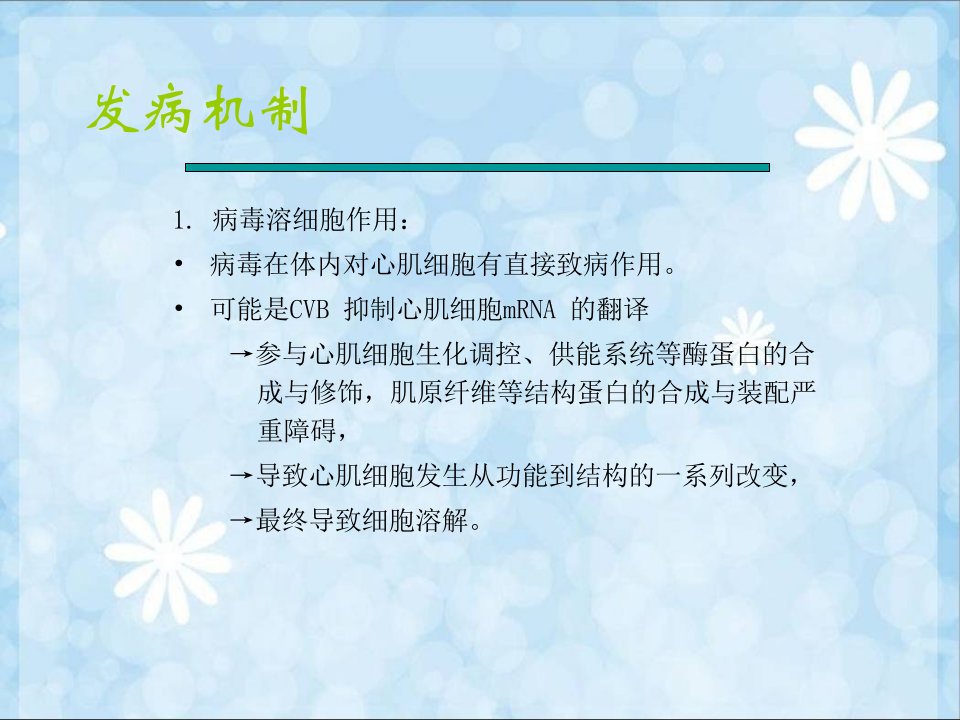 发病机制

1. 病毒溶细胞作用：

• 病毒在体内对心肌细胞有直接致病作用。

• 可能是CVB 抑制心肌细胞mRNA 的翻译

→参与心肌细胞生化调控、供能系统等酶蛋白的合成与修饰，肌原纤维等结构蛋白的合成与装配严重障碍，

→导致心肌细胞发生从功能到结构的一系列改变，

→最终导致细胞溶解。